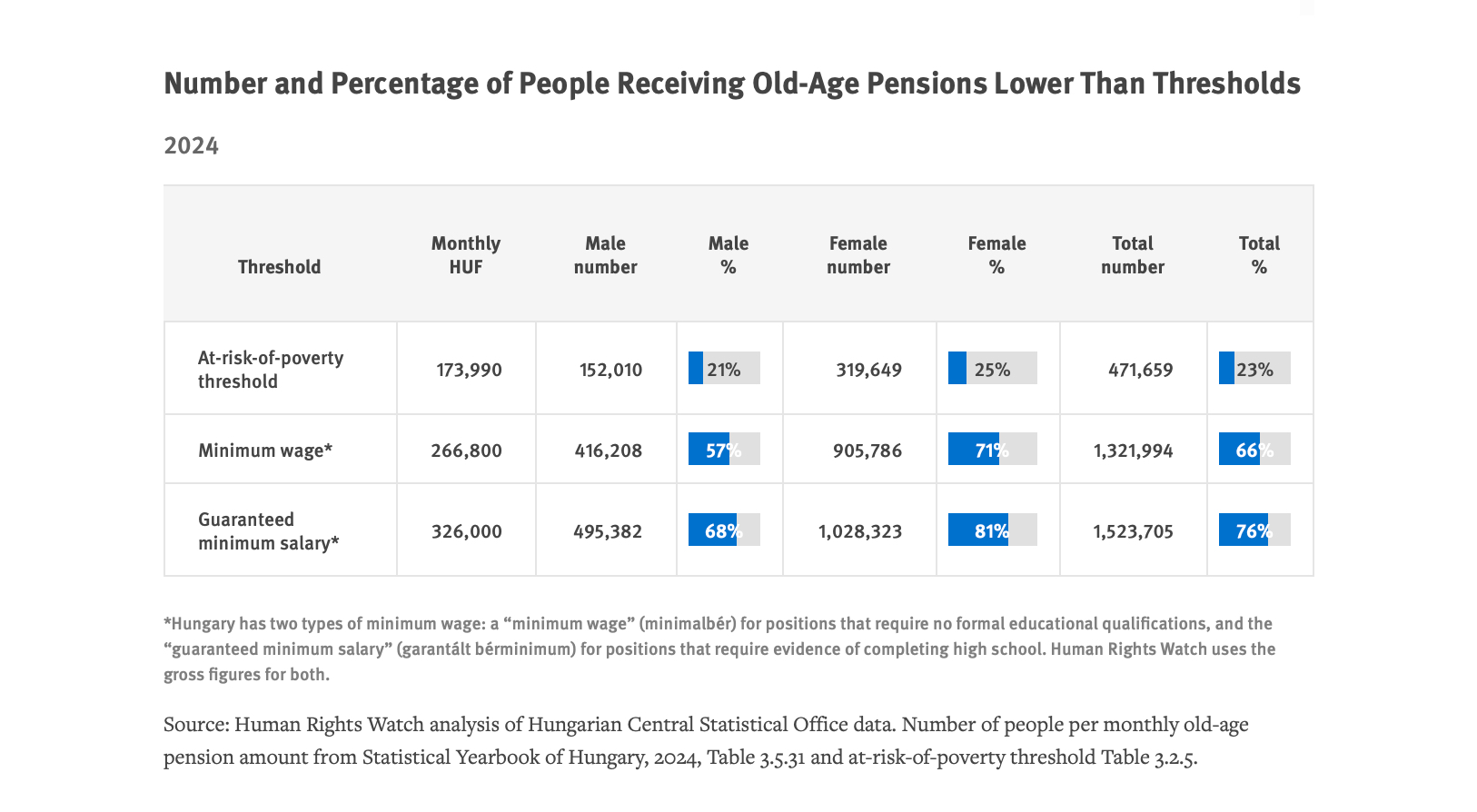 Number and Percentage of People Receiving Old-Age Pensions Lower Than Thresholds

2024

| Threshold | Monthly HUF | Male number | Male % | Female number | Female % | Total number | Total % |
|---|---|---|---|---|---|---|---|
| At-risk-of-poverty threshold | 173,990 | 152,010 | 21% | 319,649 | 25% | 471,659 | 23% |
| Minimum wage* | 266,800 | 416,208 | 57% | 905,786 | 71% | 1,321,994 | 66% |
| Guaranteed minimum salary* | 326,000 | 495,382 | 68% | 1,028,323 | 81% | 1,523,705 | 76% |

*Hungary has two types of minimum wage: a “minimum wage” (minimalbér) for positions that require no formal educational qualifications, and the “guaranteed minimum salary” (garantált bérminimum) for positions that require evidence of completing high school. Human Rights Watch uses the gross figures for both.

Source: Human Rights Watch analysis of Hungarian Central Statistical Office data. Number of people per monthly old-age pension amount from Statistical Yearbook of Hungary, 2024, Table 3.5.31 and at-risk-of-poverty threshold Table 3.2.5.